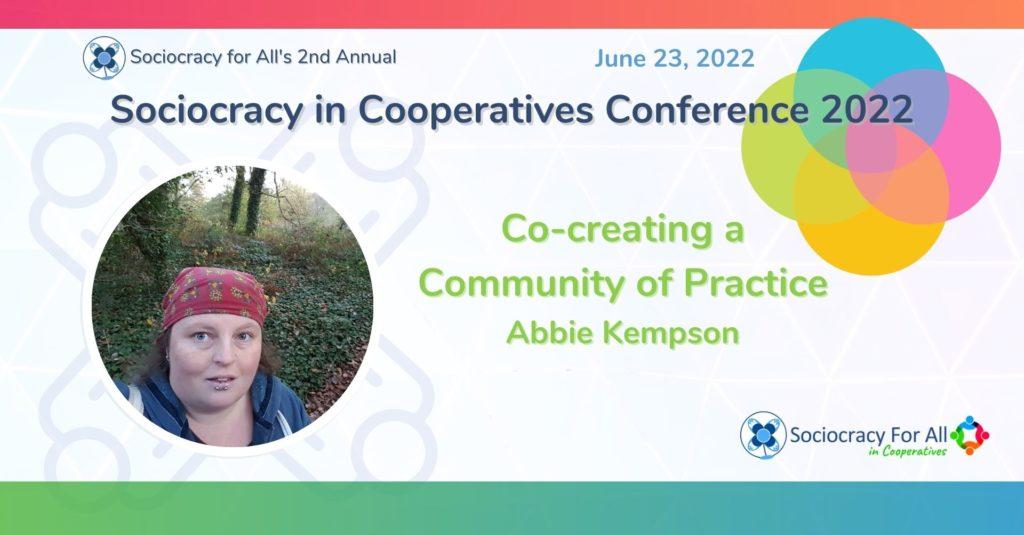 Sociocracy for All's 2nd Annual

June 23, 2022

Sociocracy in Cooperatives Conference 2022

Co-creating a Community of Practice

Abbie Kempson

Sociocracy For All
in Cooperatives